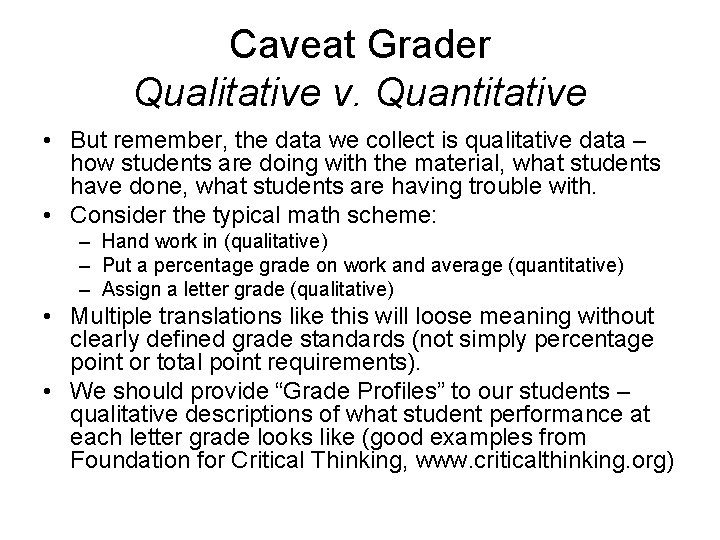 Caveat Grader
Qualitative v. Quantitative

• But remember, the data we collect is qualitative data – how students are doing with the material, what students have done, what students are having trouble with.
• Consider the typical math scheme:
– Hand work in (qualitative)
– Put a percentage grade on work and average (quantitative)
– Assign a letter grade (qualitative)
• Multiple translations like this will loose meaning without clearly defined grade standards (not simply percentage point or total point requirements).
• We should provide “Grade Profiles” to our students – qualitative descriptions of what student performance at each letter grade looks like (good examples from Foundation for Critical Thinking, www.criticalthinking.org)